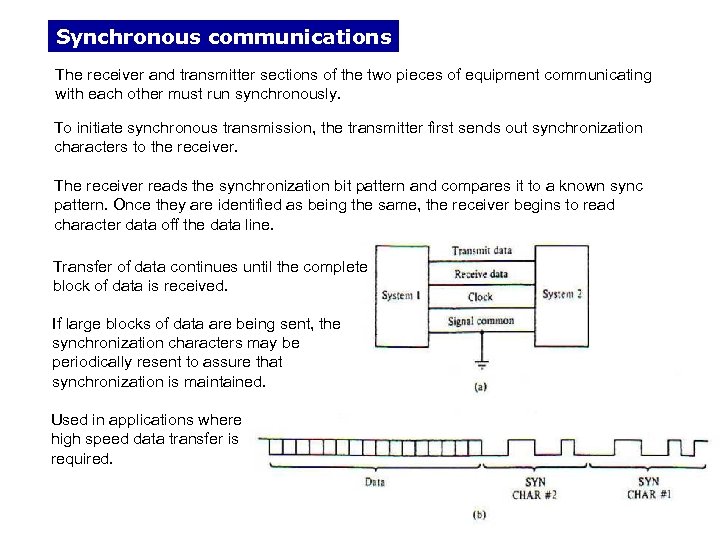 Synchronous communications

The receiver and transmitter sections of the two pieces of equipment communicating with each other must run synchronously.

To initiate synchronous transmission, the transmitter first sends out synchronization characters to the receiver.

The receiver reads the synchronization bit pattern and compares it to a known sync pattern. Once they are identified as being the same, the receiver begins to read character data off the data line.

Transfer of data continues until the complete block of data is received.

If large blocks of data are being sent, the synchronization characters may be periodically resent to assure that synchronization is maintained.

Used in applications where high speed data transfer is required.

System 1
Transmit data
Receive data
Clock
Signal common
System 2
(a)

Data
SYN CHAR #2
SYN CHAR #1
(b)